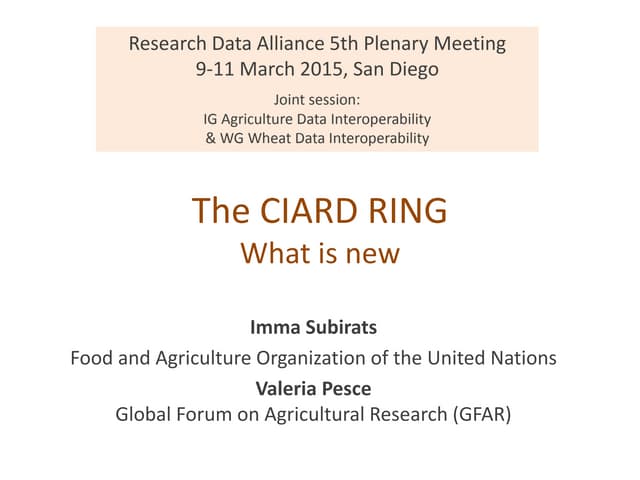 Research Data Alliance 5th Plenary Meeting
9-11 March 2015, San Diego

Joint session:
IG Agriculture Data Interoperability
& WG Wheat Data Interoperability

The CIARD RING
What is new

Imma Subirats
Food and Agriculture Organization of the United Nations
Valeria Pesce
Global Forum on Agricultural Research (GFAR)